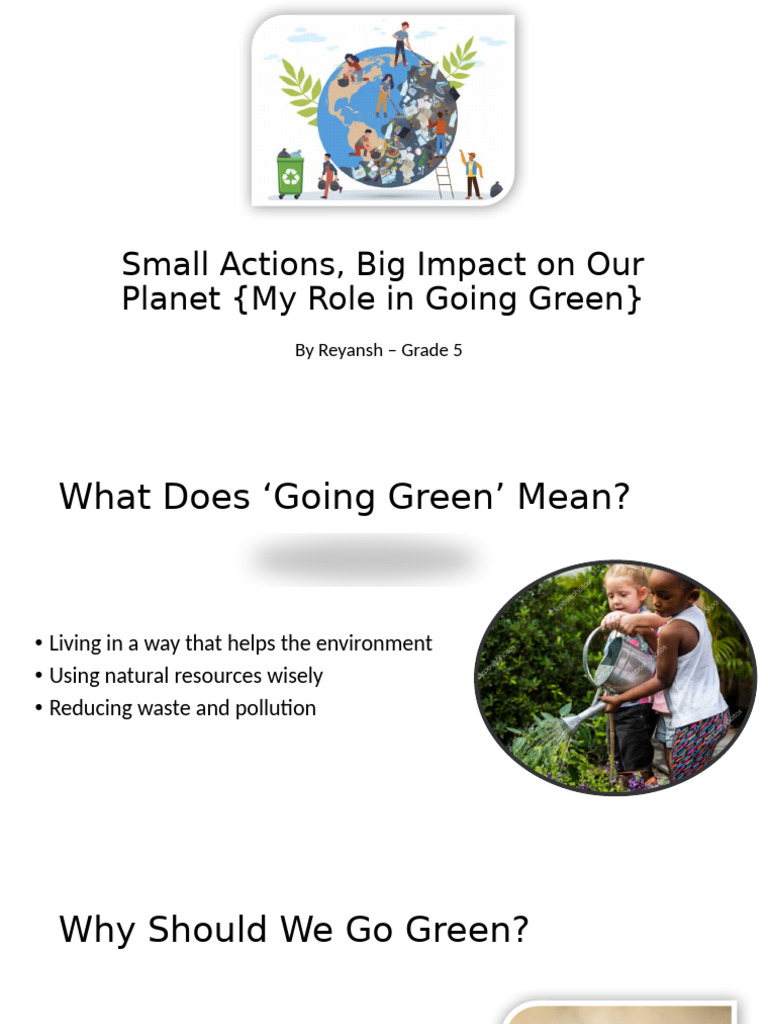 Small Actions, Big Impact on Our Planet {My Role in Going Green}

By Reyansh – Grade 5

What Does ‘Going Green’ Mean?

• Living in a way that helps the environment
• Using natural resources wisely
• Reducing waste and pollution

Why Should We Go Green?